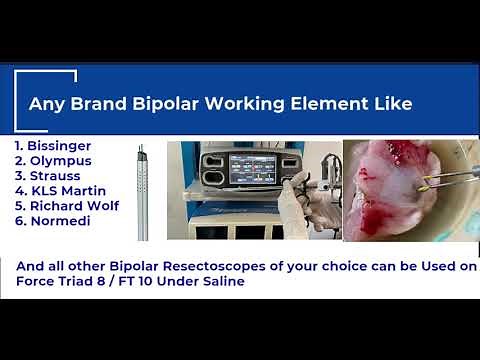 Any Brand Bipolar Working Element Like

1. Bissinger
2. Olympus
3. Strauss
4. KLS Martin
5. Richard Wolf
6. Normedi

And all other Bipolar Resectoscopes of your choice can be Used on Force Triad 8 / FT 10 Under Saline